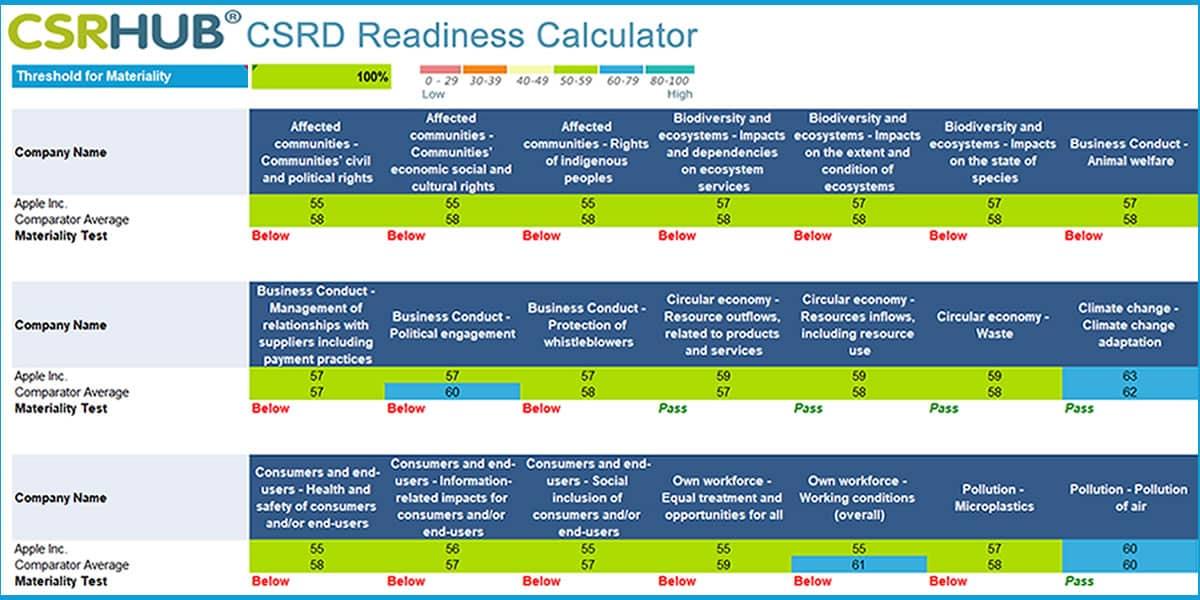 CSRHUB® CSRD Readiness Calculator

Threshold for Materiality 100%

0 - 29 30-39 40-49 50-59 60-79 80-100
Low High

| Company Name | Affected communities - Communities' civil and political rights | Affected communities - Communities' economic social and cultural rights | Affected communities - Rights of indigenous peoples | Biodiversity and ecosystems - Impacts and dependencies on ecosystem services | Biodiversity and ecosystems - Impacts on the extent and condition of ecosystems | Biodiversity and ecosystems - Impacts on the state of species | Business Conduct - Animal welfare |
|---|---|---|---|---|---|---|---|
| Apple Inc. | 55 | 55 | 55 | 57 | 57 | 57 | 57 |
| Comparator Average | 58 | 58 | 58 | 58 | 58 | 58 | 58 |
| Materiality Test | Below | Below | Below | Below | Below | Below | Below |

| Company Name | Business Conduct - Management of relationships with suppliers including payment practices | Business Conduct - Political engagement | Business Conduct - Protection of whistleblowers | Circular economy - Resource outflows, related to products and services | Circular economy - Resources inflows, including resource use | Circular economy - Waste | Climate change - Climate change adaptation |
|---|---|---|---|---|---|---|---|
| Apple Inc. | 57 | 57 | 57 | 59 | 59 | 59 | 63 |
| Comparator Average | 57 | 60 | 58 | 57 | 58 | 58 | 62 |
| Materiality Test | Below | Below | Below | Pass | Pass | Pass | Pass |

| Company Name | Consumers and end-users - Health and safety of consumers and/or end-users | Consumers and end-users - Information-related impacts for consumers and/or end-users | Consumers and end-users - Social inclusion of consumers and/or end-users | Own workforce - Equal treatment and opportunities for all | Own workforce - Working conditions (overall) | Pollution - Microplastics | Pollution - Pollution of air |
|---|---|---|---|---|---|---|---|
| Apple Inc. | 55 | 56 | 55 | 55 | 55 | 57 | 60 |
| Comparator Average | 58 | 57 | 57 | 59 | 61 | 58 | 60 |
| Materiality Test | Below | Below | Below | Below | Below | Below | Pass |